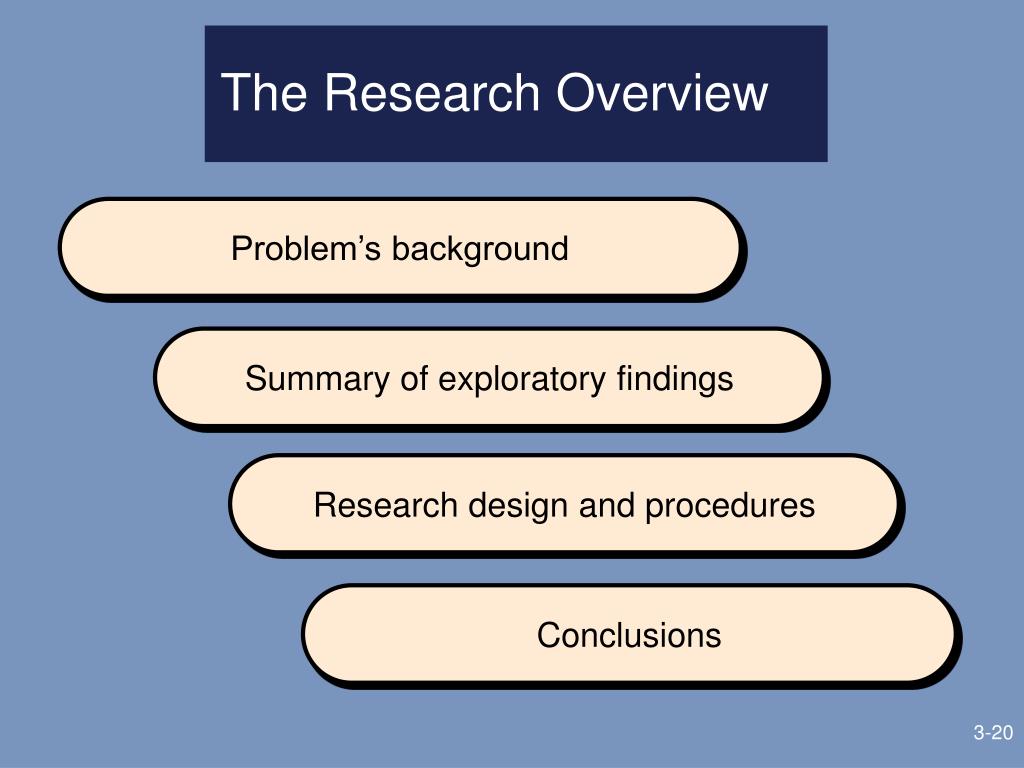 The Research Overview

Problem’s background

Summary of exploratory findings

Research design and procedures

Conclusions

3-20